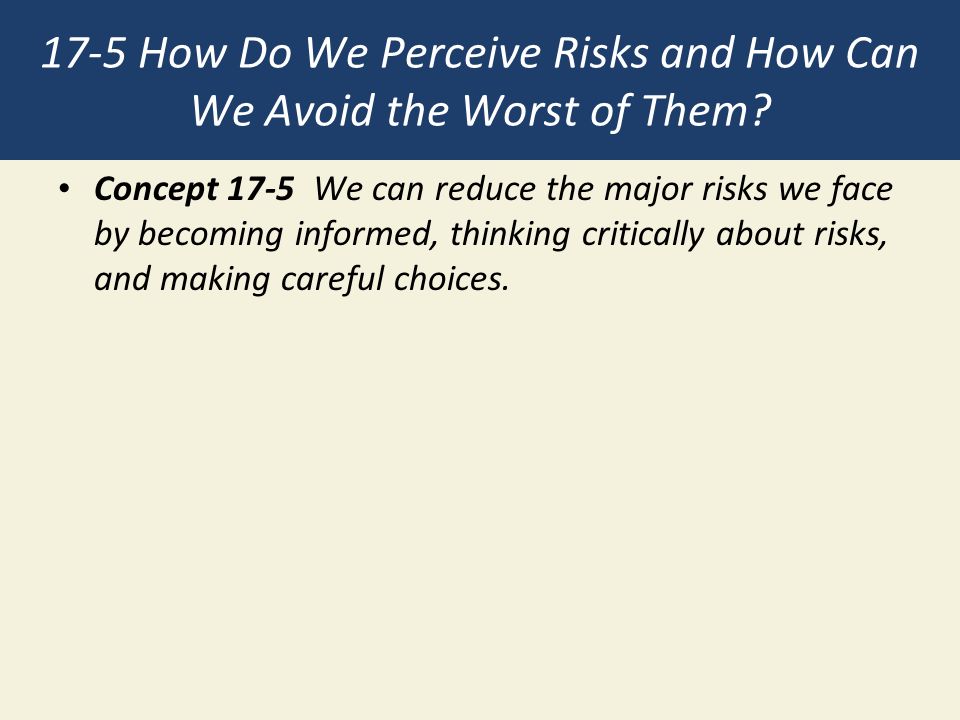 17-5 How Do We Perceive Risks and How Can We Avoid the Worst of Them?

• Concept 17-5 We can reduce the major risks we face by becoming informed, thinking critically about risks, and making careful choices.